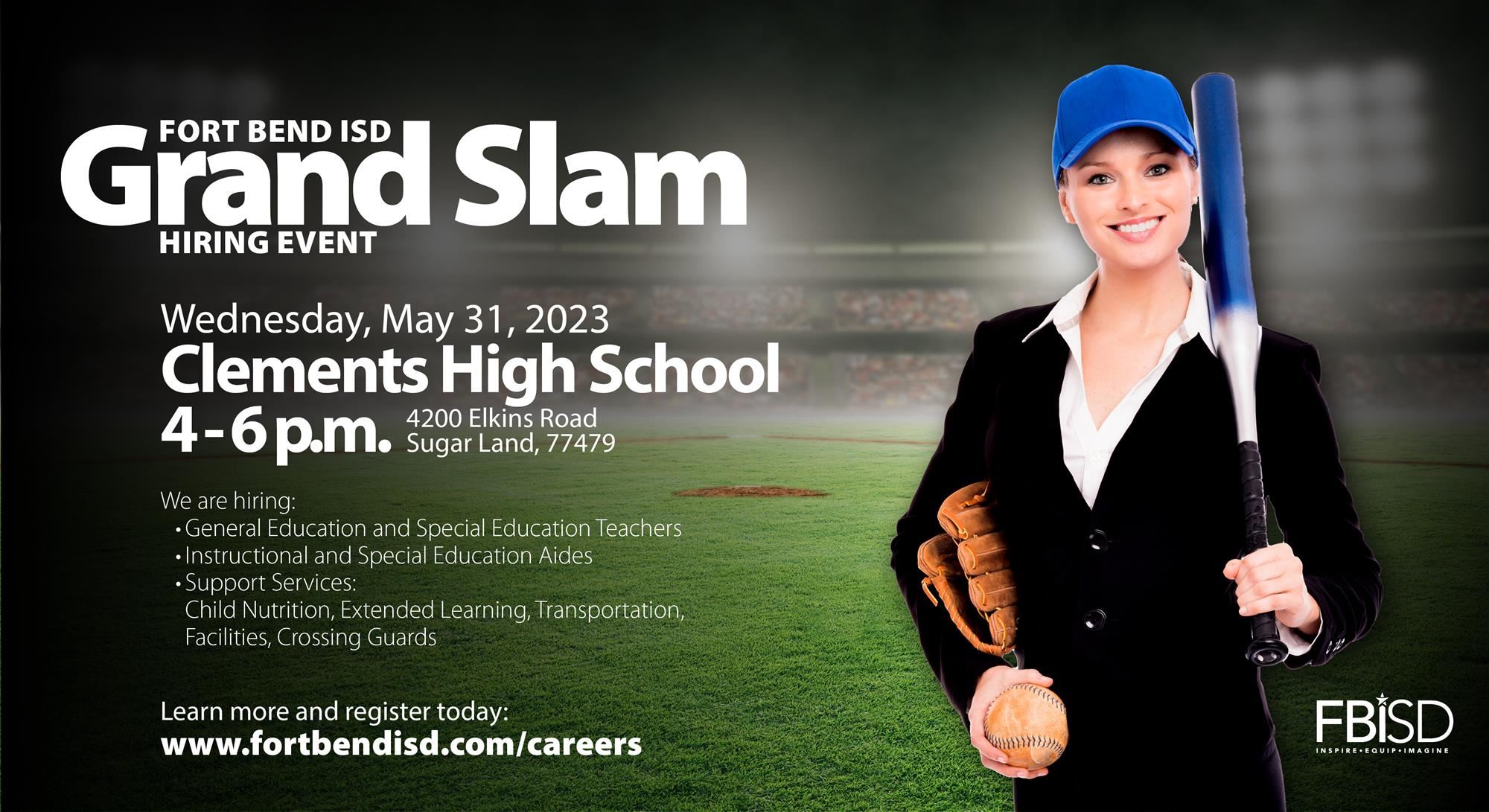 FORT BEND ISD
Grand Slam
HIRING EVENT

Wednesday, May 31, 2023
Clements High School
4 - 6 p.m. 4200 Elkins Road
Sugar Land, 77479

We are hiring:
• General Education and Special Education Teachers
• Instructional and Special Education Aides
• Support Services:
Child Nutrition, Extended Learning, Transportation, Facilities, Crossing Guards

Learn more and register today:
www.fortbendisd.com/careers

FBISD
INSPIRE • EQUIP • IMAGINE